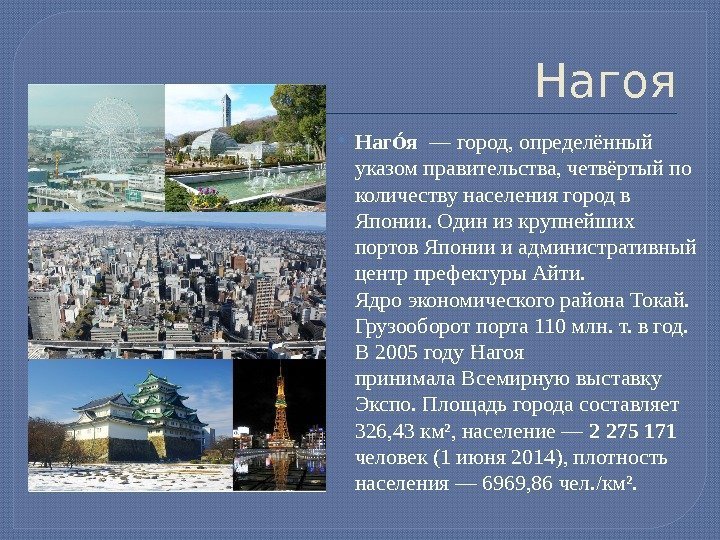 Нагоя

Наго́я — город, определённый указом правительства, четвёртый по количеству населения город в Японии. Один из крупнейших портов Японии и административный центр префектуры Айти.
Ядро экономического района Токай. Грузооборот порта 110 млн. т. в год. В 2005 году Нагоя принимала Всемирную выставку Экспо. Площадь города составляет 326,43 км², население — 2 275 171 человек (1 июня 2014), плотность населения — 6969,86 чел./км².